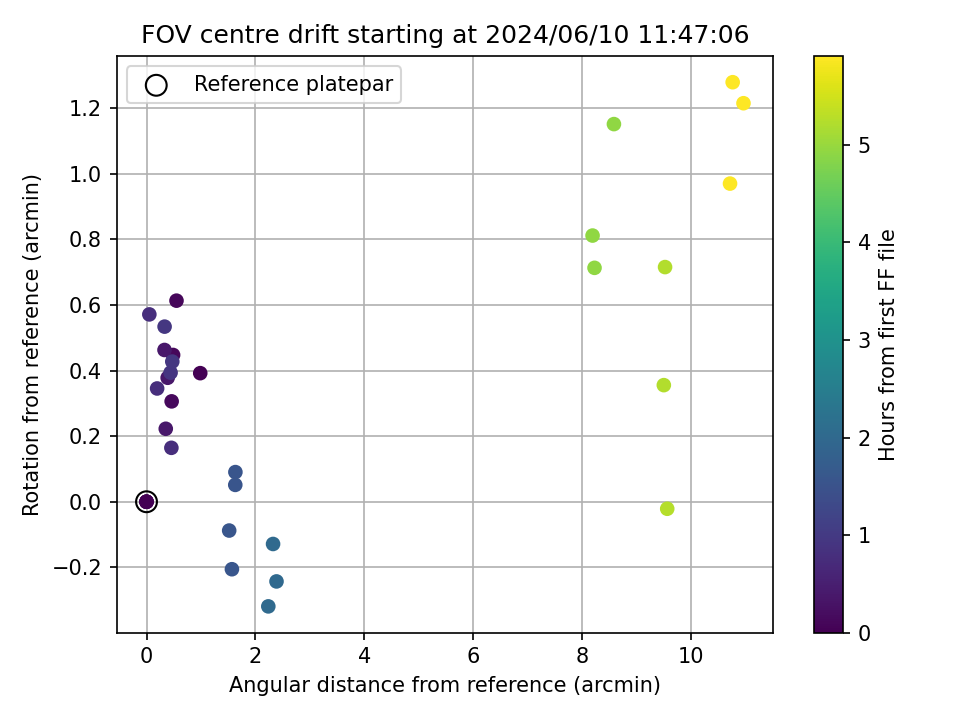 FOV centre drift starting at 2024/06/10 11:47:06

Reference platepar

Rotation from reference (arcmin)

1.2
1.0
0.8
0.6
0.4
0.2
0.0
−0.2

0
2
4
6
8
10

Angular distance from reference (arcmin)

Hours from first FF file

5
4
3
2
1
0